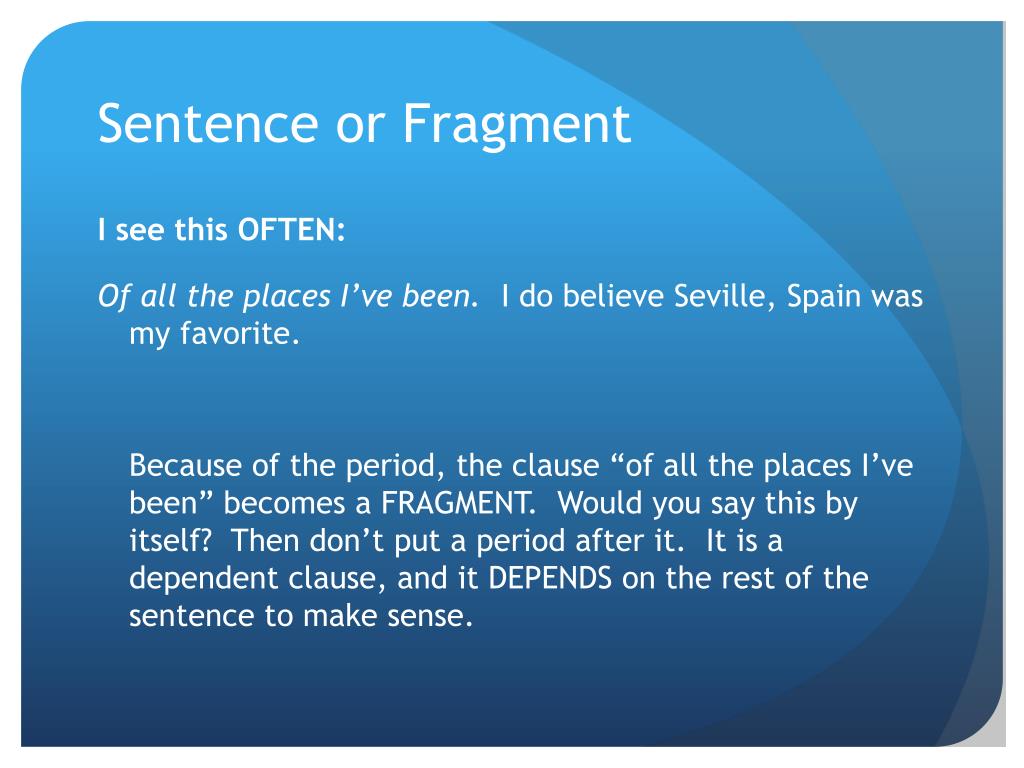 Sentence or Fragment

I see this OFTEN:

Of all the places I’ve been. I do believe Seville, Spain was my favorite.

Because of the period, the clause “of all the places I’ve been” becomes a FRAGMENT. Would you say this by itself? Then don’t put a period after it. It is a dependent clause, and it DEPENDS on the rest of the sentence to make sense.